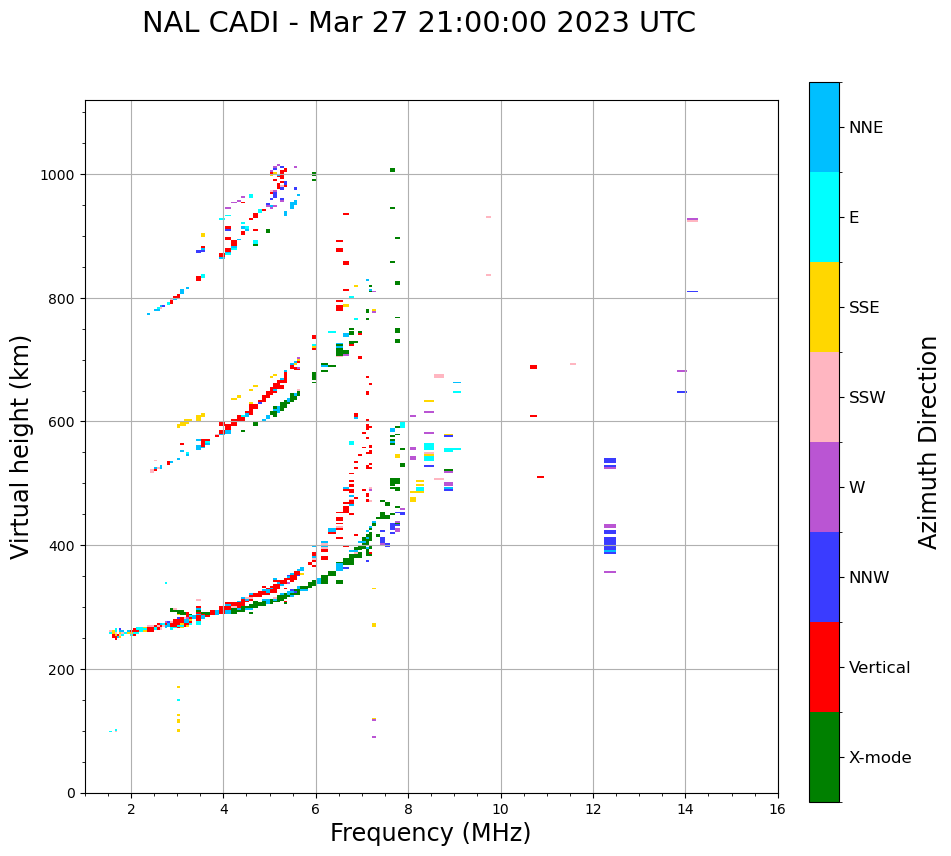 NAL CADI - Mar 27 21:00:00 2023 UTC

Virtual height (km)

1000
800
600
400
200
0

2
4
6
8
10
12
14
16

Frequency (MHz)

NNE
E
SSE
SSW
W
NNW
Vertical
X-mode

Azimuth Direction